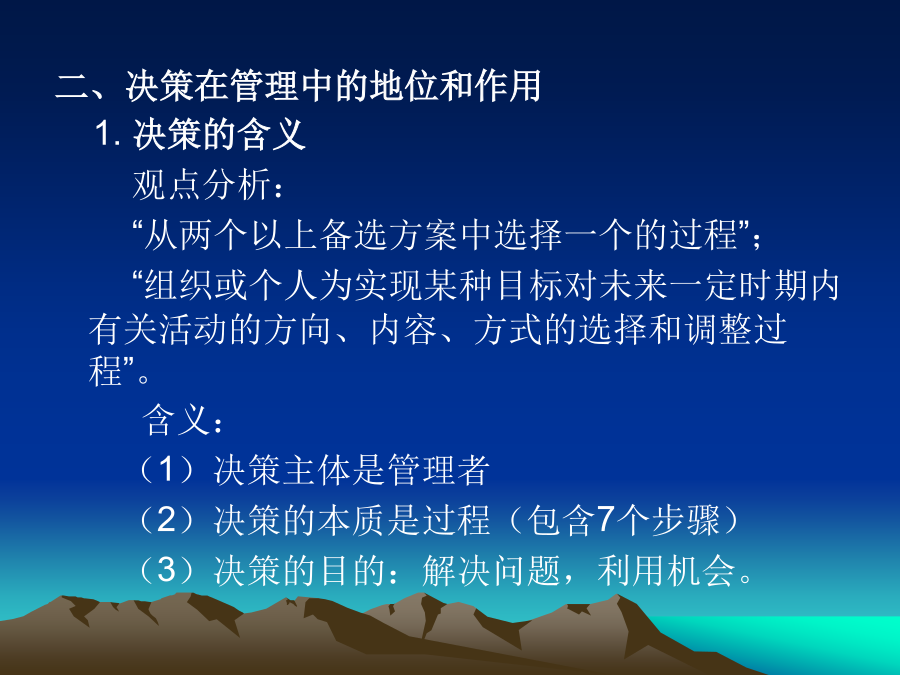 二、决策在管理中的地位和作用

1. 决策的含义

观点分析：

“从两个以上备选方案中选择一个的过程”；

“组织或个人为实现某种目标对未来一定时期内有关活动的方向、内容、方式的选择和调整过程”。

含义：

（1）决策主体是管理者

（2）决策的本质是过程（包含7个步骤）

（3）决策的目的：解决问题，利用机会。